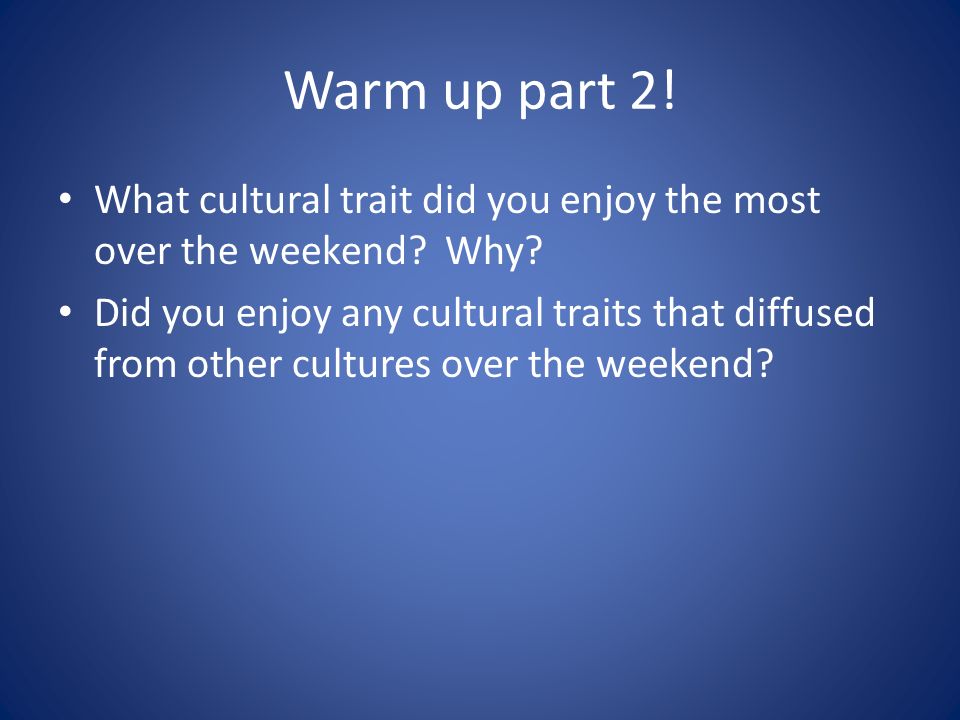 Warm up part 2!

• What cultural trait did you enjoy the most over the weekend?  Why?

• Did you enjoy any cultural traits that diffused from other cultures over the weekend?